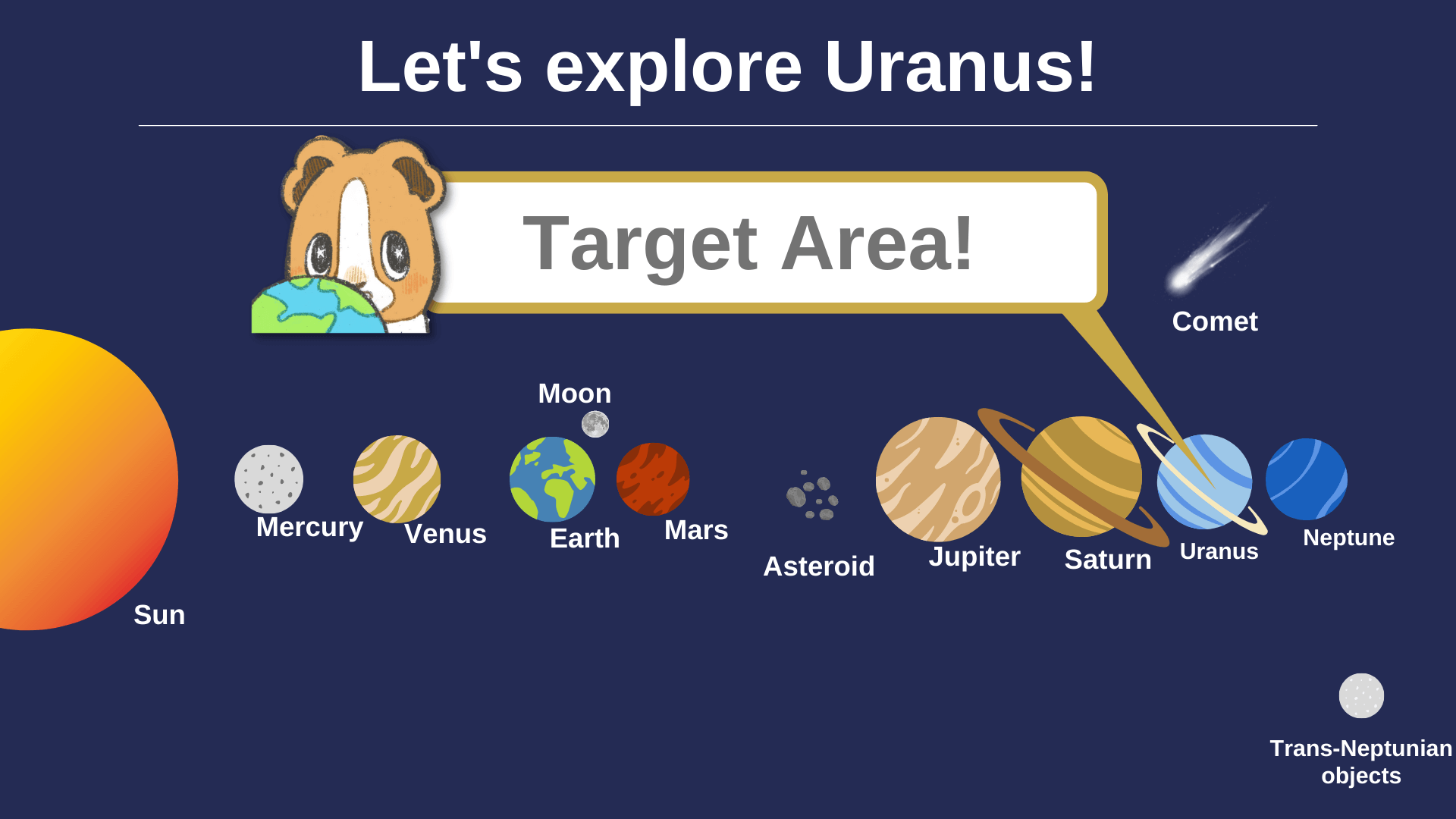 Let's explore Uranus!

Target Area!

Comet

Moon

Mercury

Venus

Earth

Mars

Asteroid

Jupiter

Saturn

Uranus

Neptune

Sun

Trans-Neptunian objects